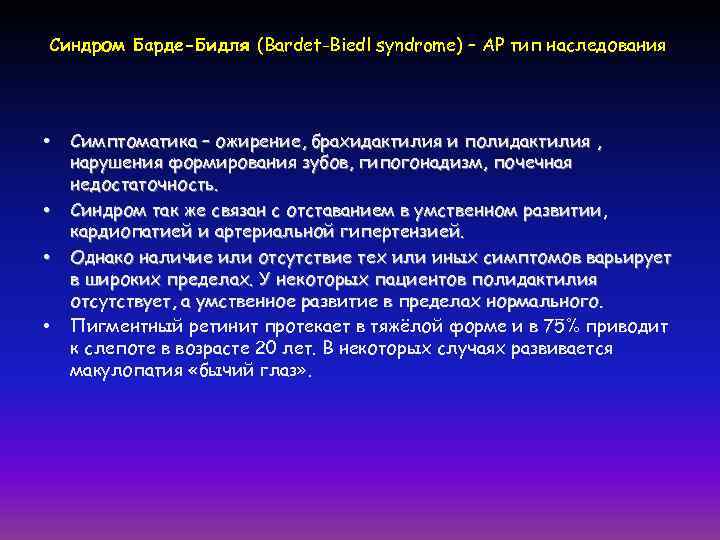 Синдром Барде-Бидля (Bardet-Biedl syndrome) – АР тип наследования

• Симптоматика – ожирение, брахидактилия и полидактилия , нарушения формирования зубов, гипогонадизм, почечная недостаточность.
• Синдром так же связан с отставанием в умственном развитии, кардиопатией и артериальной гипертензией.
• Однако наличие или отсутствие тех или иных симптомов варьирует в широких пределах. У некоторых пациентов полидактилия отсутствует, а умственное развитие в пределах нормального.
• Пигментный ретинит протекает в тяжёлой форме и в 75% приводит к слепоте в возрасте 20 лет. В некоторых случаях развивается макулопатия «бычий глаз».